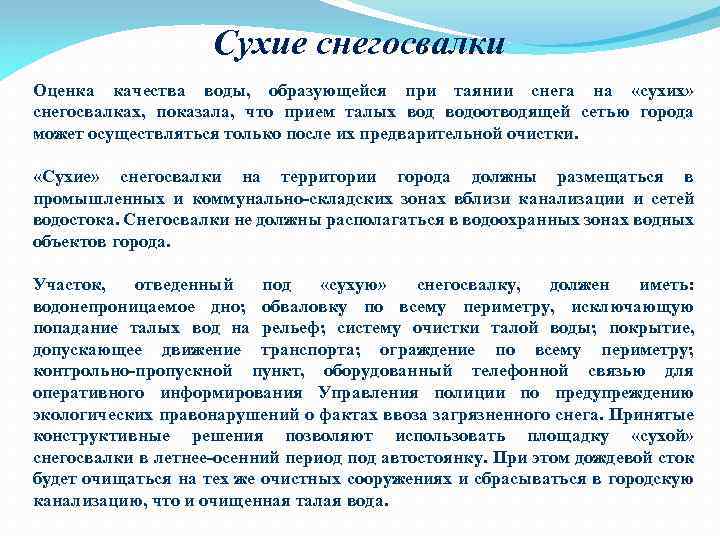 Сухие снегосвалки

Оценка качества воды, образующейся при таянии снега на «сухих» снегосвалках, показала, что прием талых вод водоотводящей сетью города может осуществляться только после их предварительной очистки.

«Сухие» снегосвалки на территории города должны размещаться в промышленных и коммунально-складских зонах вблизи канализации и сетей водостока. Снегосвалки не должны располагаться в водоохранных зонах водных объектов города.

Участок, отведенный под «сухую» снегосвалку, должен иметь: водонепроницаемое дно; обваловку по всему периметру, исключающую попадание талых вод на рельеф; систему очистки талой воды; покрытие, допускающее движение транспорта; ограждение по всему периметру; контрольно-пропускной пункт, оборудованный телефонной связью для оперативного информирования Управления полиции по предупреждению экологических правонарушений о фактах ввоза загрязненного снега. Принятые конструктивные решения позволяют использовать площадку «сухой» снегосвалки в летнее-осенний период под автостоянку. При этом дождевой сток будет очищаться на тех же очистных сооружениях и сбрасываться в городскую канализацию, что и очищенная талая вода.